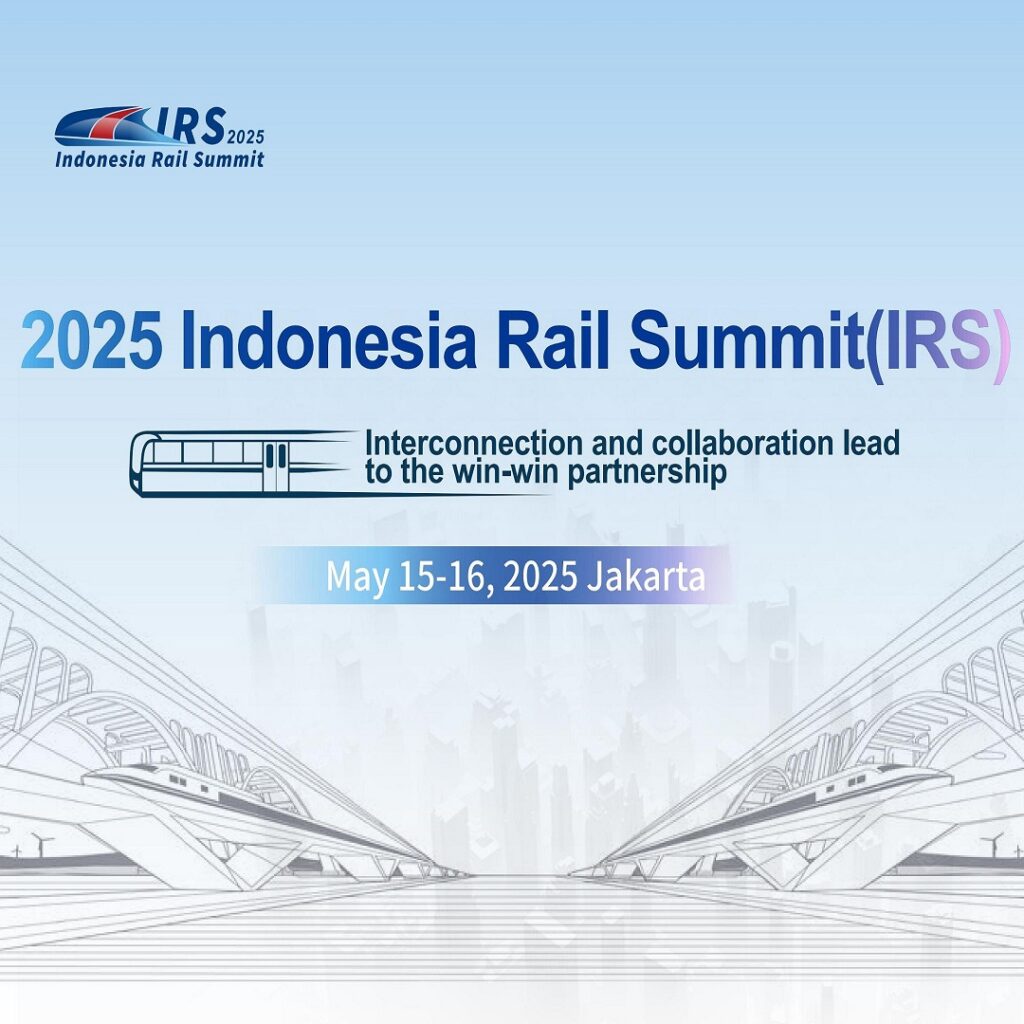 IRS 2025
Indonesia Rail Summit

2025 Indonesia Rail Summit(IRS)

Interconnection and collaboration lead to the win-win partnership

May 15-16, 2025 Jakarta